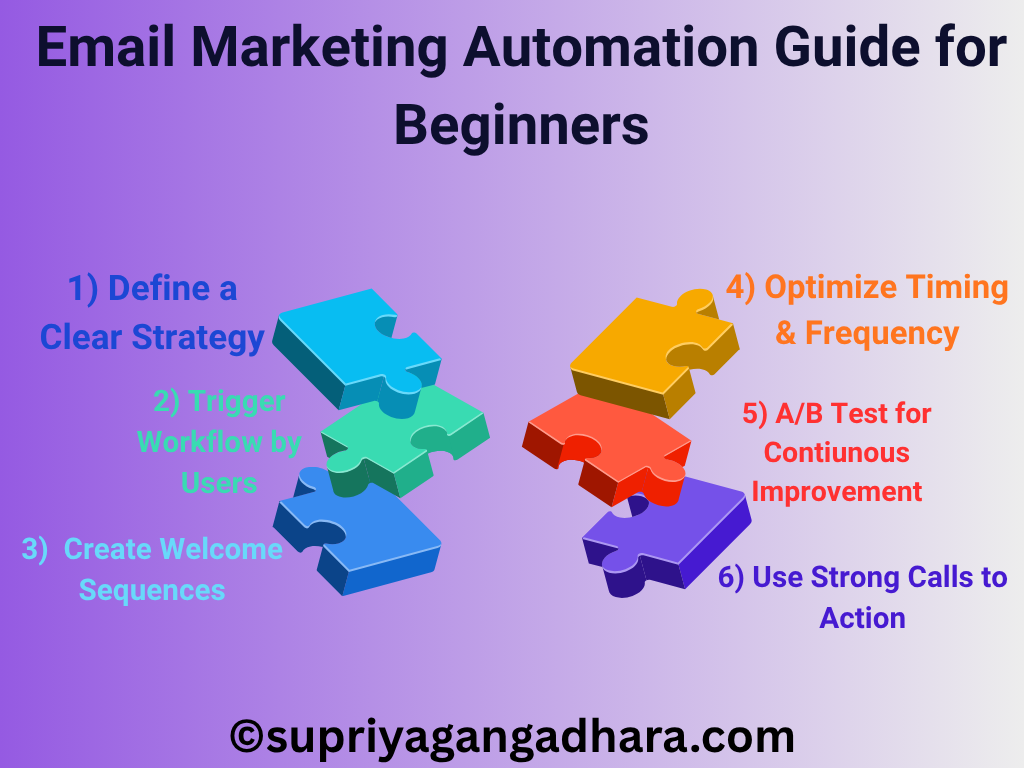 Email Marketing Automation Guide for Beginners

1) Define a Clear Strategy

2) Trigger Workflow by Users

3) Create Welcome Sequences

4) Optimize Timing & Frequency

5) A/B Test for Contiunous Improvement

6) Use Strong Calls to Action

©supriyagangadhara.com